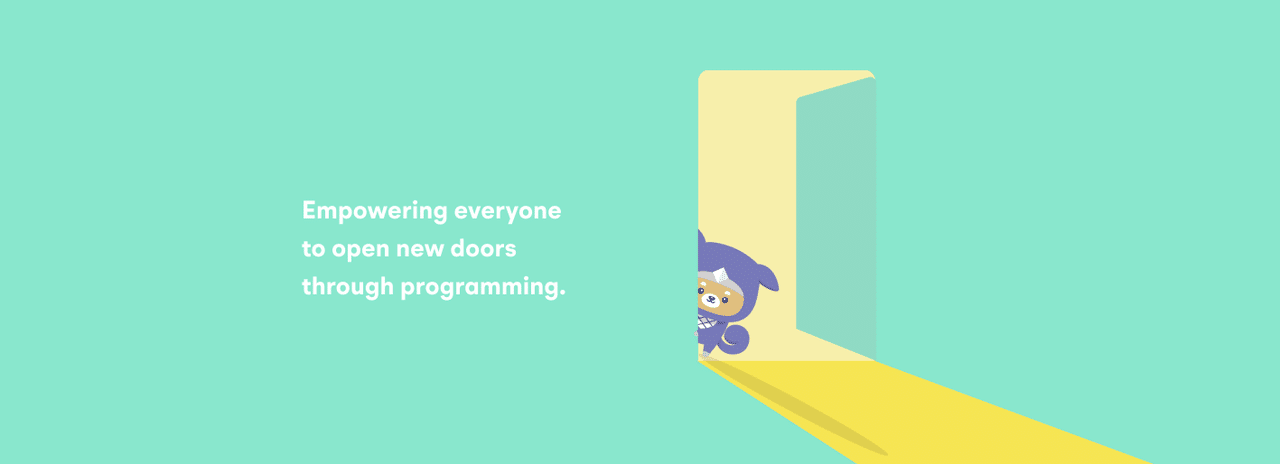 Empowering everyone to open new doors through programming.